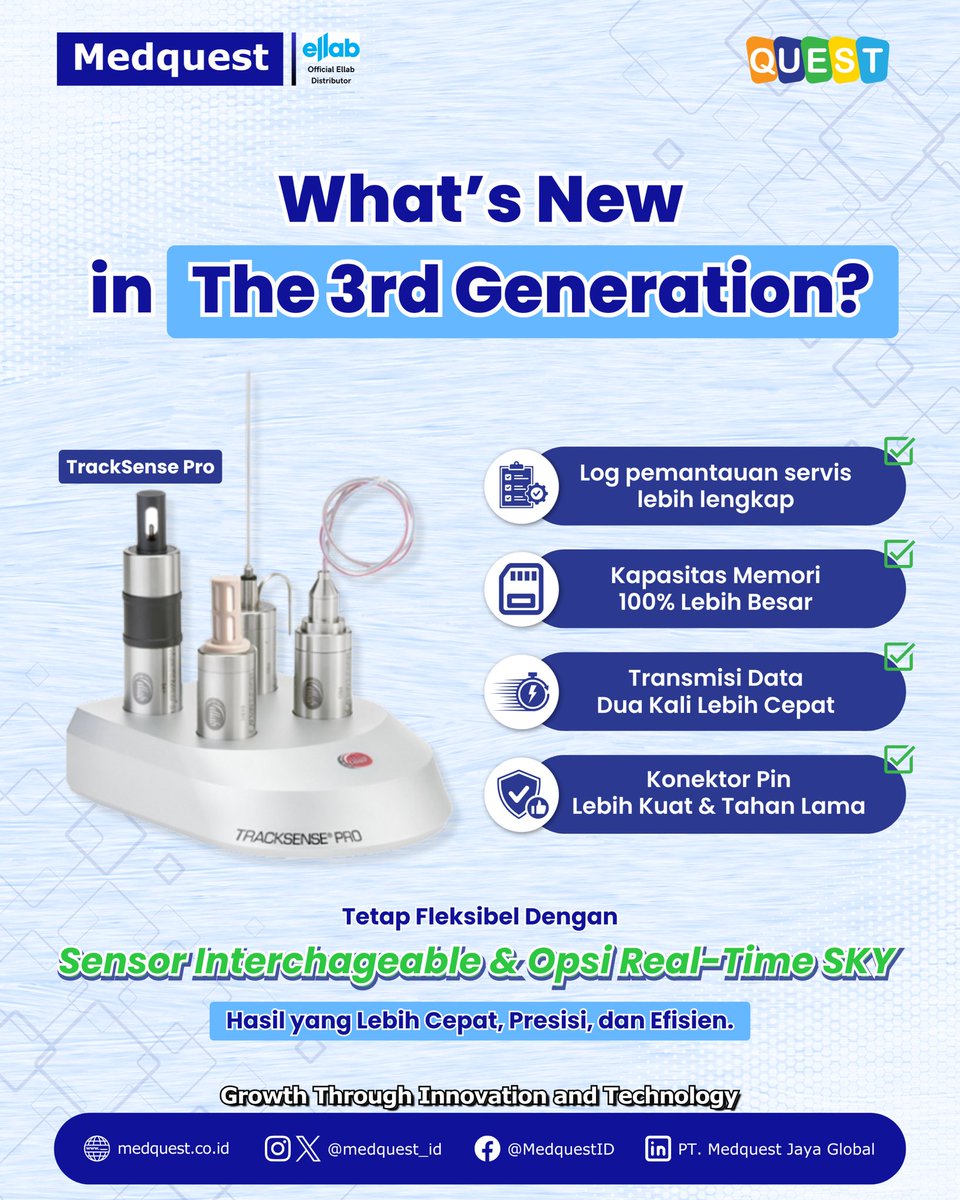 Medquest
ellab
Official Ellab Distributor

QUEST

What's New in The 3rd Generation?

TrackSense Pro

TRACKSENSE® PRO

Log pemantauan servis lebih lengkap

Kapasitas Memori 100% Lebih Besar

Transmisi Data Dua Kali Lebih Cepat

Konektor Pin Lebih Kuat & Tahan Lama

Tetap Fleksibel Dengan

Sensor Interchageable & Opsi Real-Time SKY

Hasil yang Lebih Cepat, Presisi, dan Efisien.

Growth Through Innovation and Technology

medquest.co.id @medquest_id @MedquestID PT. Medquest Jaya Global